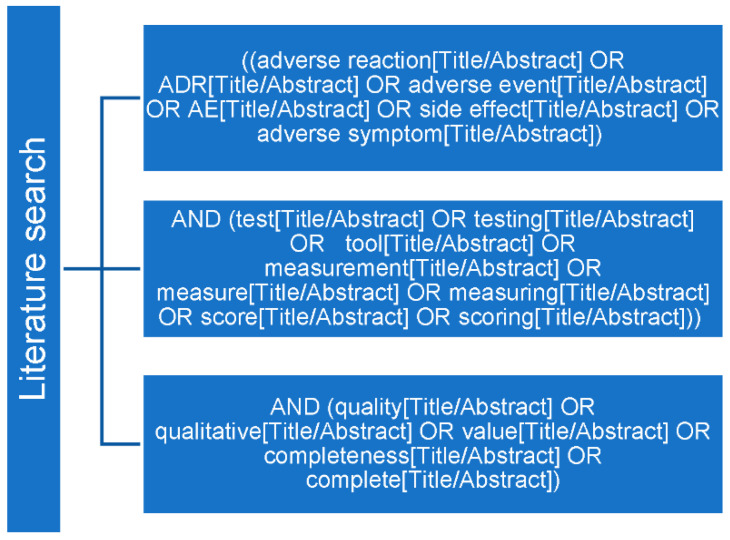 Literature search

((adverse reaction[Title/Abstract] OR ADR[Title/Abstract] OR adverse event[Title/Abstract] OR AE[Title/Abstract] OR side effect[Title/Abstract] OR adverse symptom[Title/Abstract])

AND (test[Title/Abstract] OR testing[Title/Abstract] OR tool[Title/Abstract] OR measurement[Title/Abstract] OR measure[Title/Abstract] OR measuring[Title/Abstract] OR score[Title/Abstract] OR scoring[Title/Abstract]))

AND (quality[Title/Abstract] OR qualitative[Title/Abstract] OR value[Title/Abstract] OR completeness[Title/Abstract] OR complete[Title/Abstract])